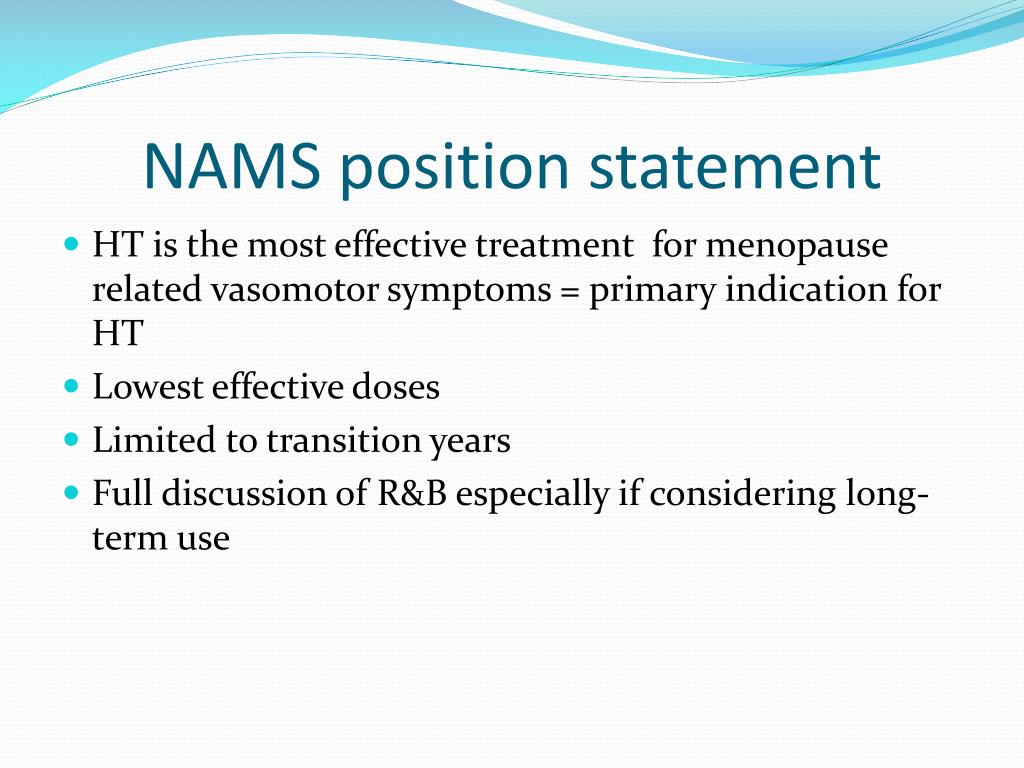 NAMS position statement

HT is the most effective treatment for menopause related vasomotor symptoms = primary indication for HT

Lowest effective doses

Limited to transition years

Full discussion of R&B especially if considering long-term use